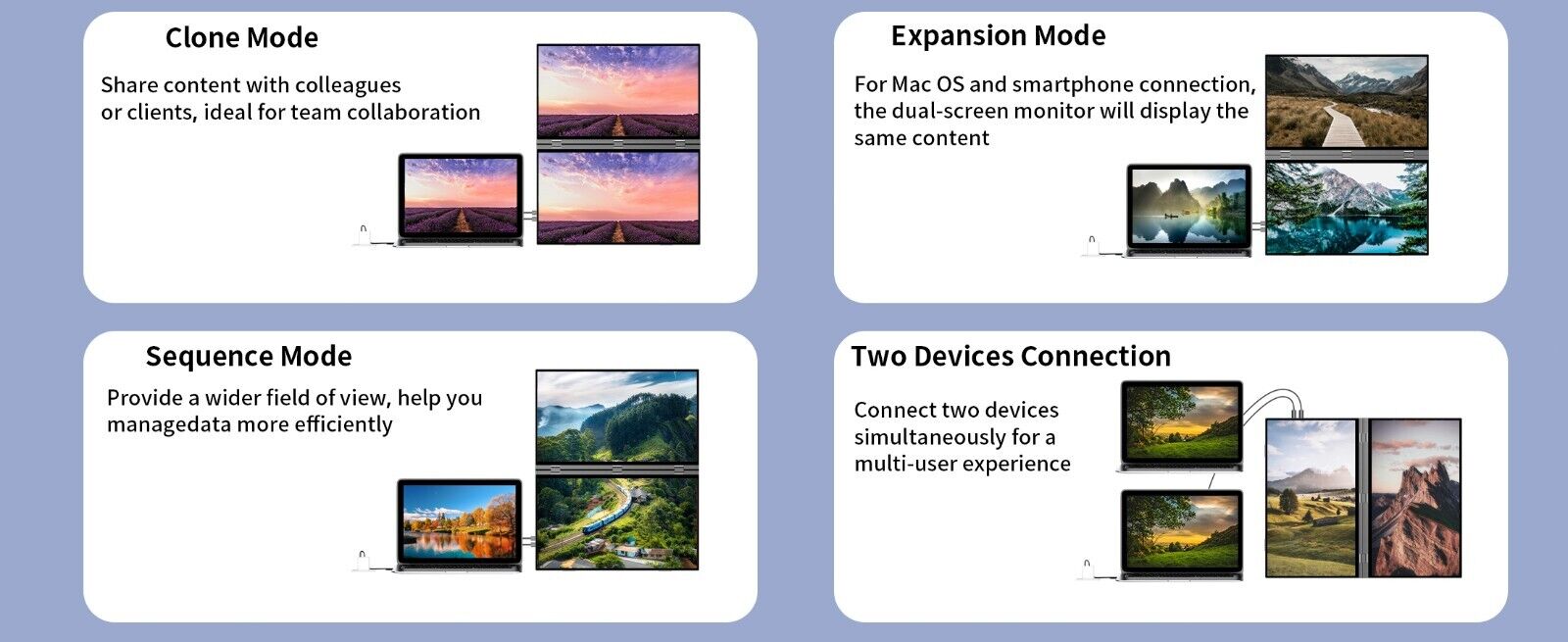 Clone Mode

Share content with colleagues or clients, ideal for team collaboration

Expansion Mode

For Mac OS and smartphone connection, the dual-screen monitor will display the same content

Sequence Mode

Provide a wider field of view, help you managedata more efficiently

Two Devices Connection

Connect two devices simultaneously for a multi-user experience